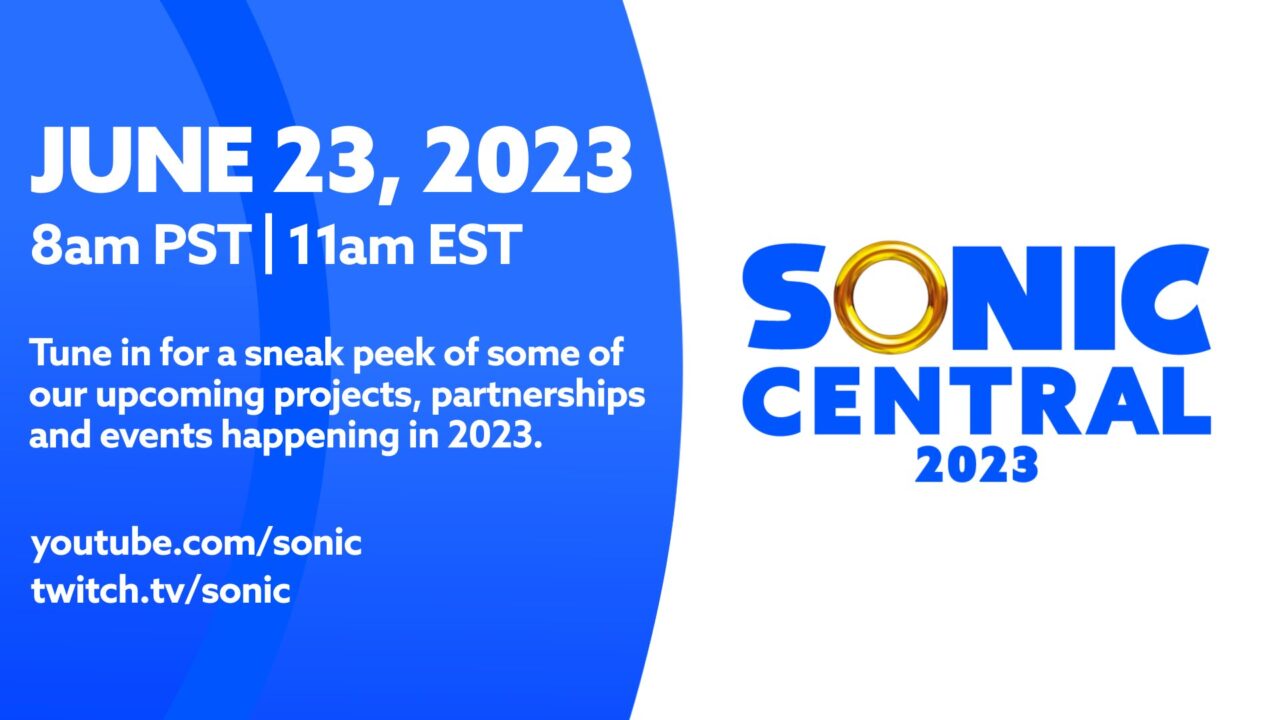 JUNE 23, 2023
8am PST | 11am EST

Tune in for a sneak peek of some of our upcoming projects, partnerships and events happening in 2023.

youtube.com/sonic
twitch.tv/sonic

SONIC
CENTRAL
2023